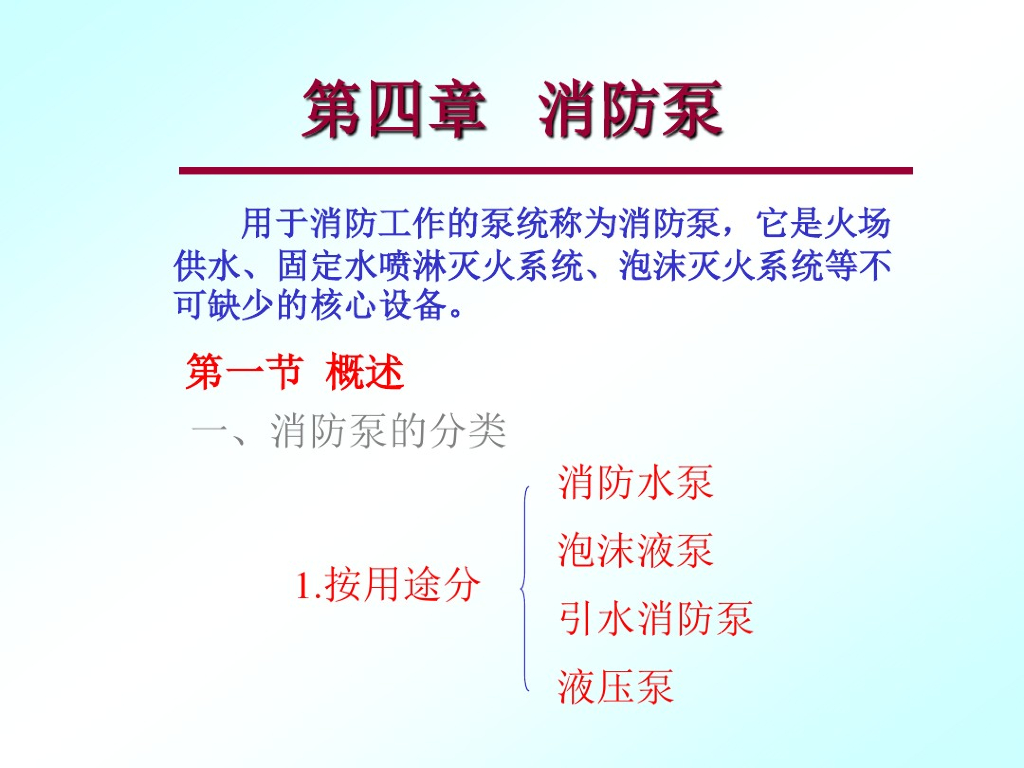 第四章　消防泵

用于消防工作的泵统称为消防泵，它是火场供水、固定水喷淋灭火系统、泡沫灭火系统等不可缺少的核心设备。

第一节 概述

一、消防泵的分类

1.按用途分

消防水泵

泡沫液泵

引水消防泵

液压泵